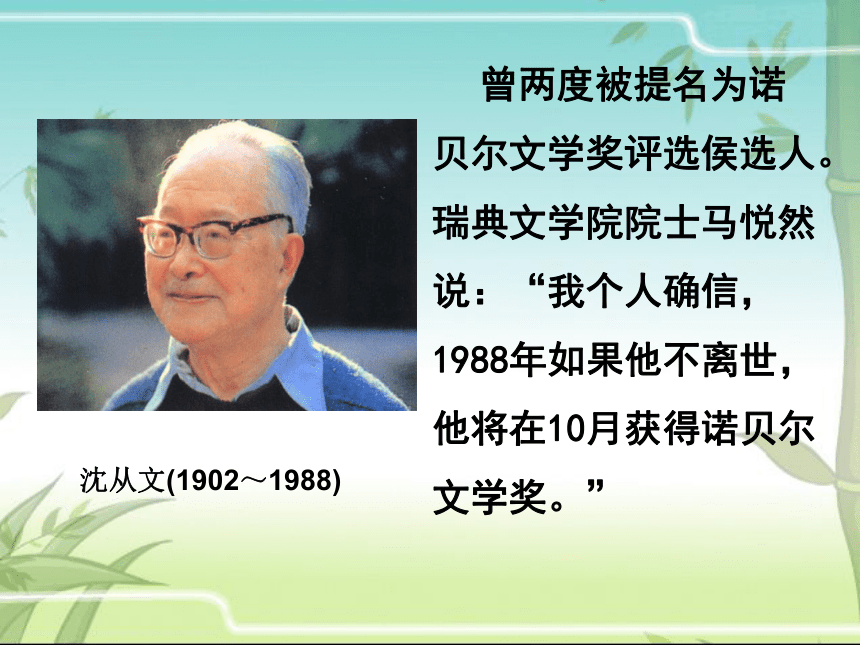 曾两度被提名为诺贝尔文学奖评选侯选人。瑞典文学院院士马悦然说：“我个人确信，1988年如果他不离世，他将在10月获得诺贝尔文学奖。”

沈从文(1902～1988)